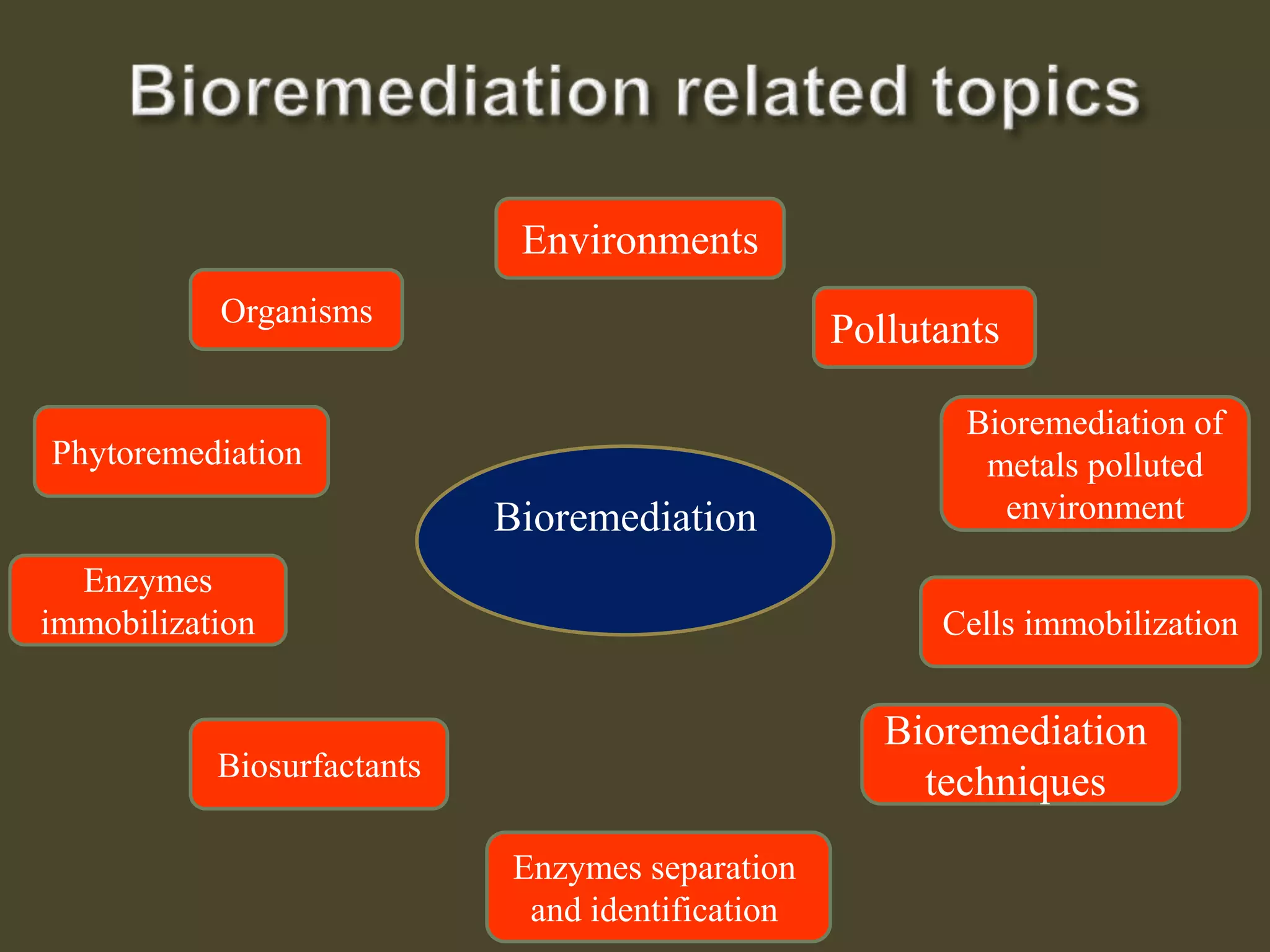 Bioremediation related topics

Environments

Organisms

Pollutants

Phytoremediation

Bioremediation of metals polluted environment

Bioremediation

Enzymes immobilization

Cells immobilization

Biosurfactants

Bioremediation techniques

Enzymes separation and identification